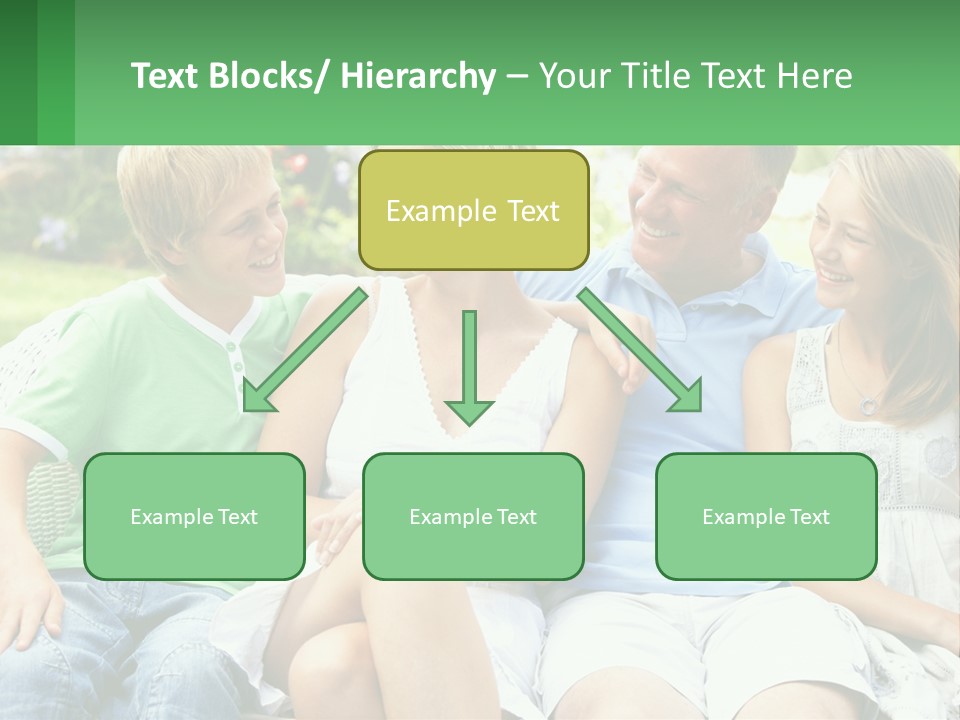 Text Blocks/ Hierarchy – Your Title Text Here

Example Text

Example Text

Example Text

Example Text